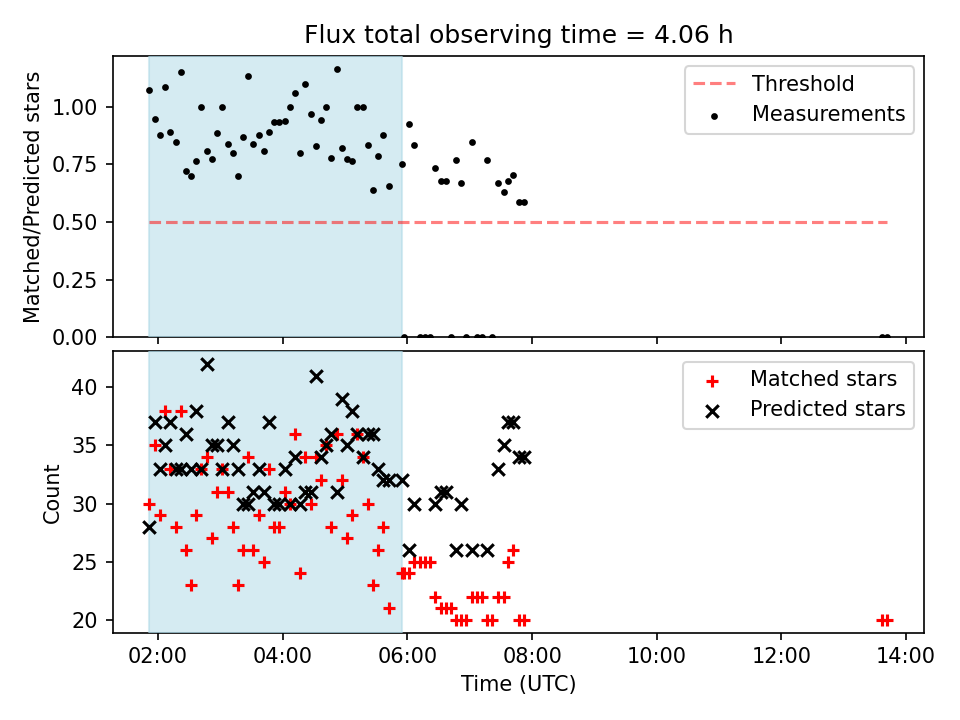 Flux total observing time = 4.06 h

Matched/Predicted stars

1.00
0.75
0.50
0.25
0.00

Threshold
Measurements

Count

40
35
30
25
20

Matched stars
Predicted stars

02:00 04:00 06:00 08:00 10:00 12:00 14:00

Time (UTC)